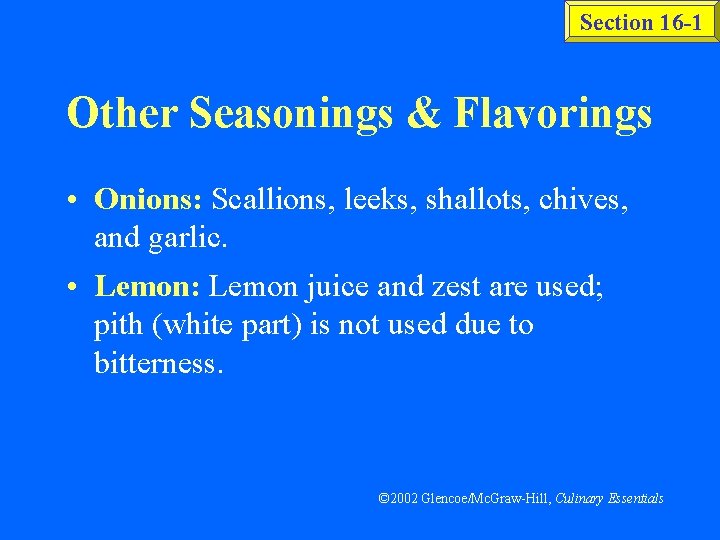 Section 16-1

Other Seasonings & Flavorings

• Onions: Scallions, leeks, shallots, chives, and garlic.

• Lemon: Lemon juice and zest are used; pith (white part) is not used due to bitterness.

©2002 Glencoe/McGraw-Hill, Culinary Essentials